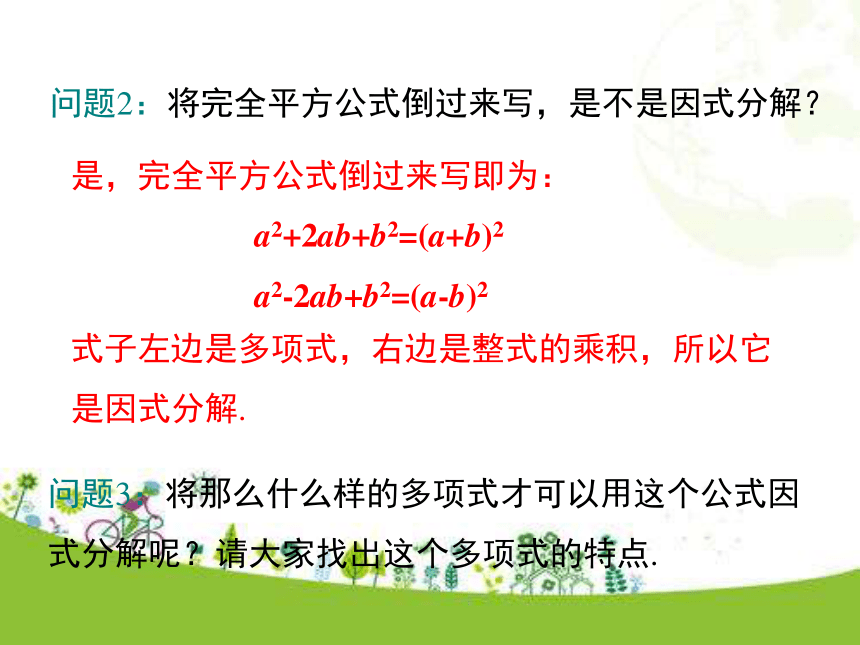 问题2：将完全平方公式倒过来写，是不是因式分解？

是，完全平方公式倒过来写即为：

$a^2+2ab+b^2=(a+b)^2$

$a^2-2ab+b^2=(a-b)^2$

式子左边是多项式，右边是整式的乘积，所以它是因式分解.

问题3：将那么什么样的多项式才可以用这个公式因式分解呢？请大家找出这个多项式的特点.